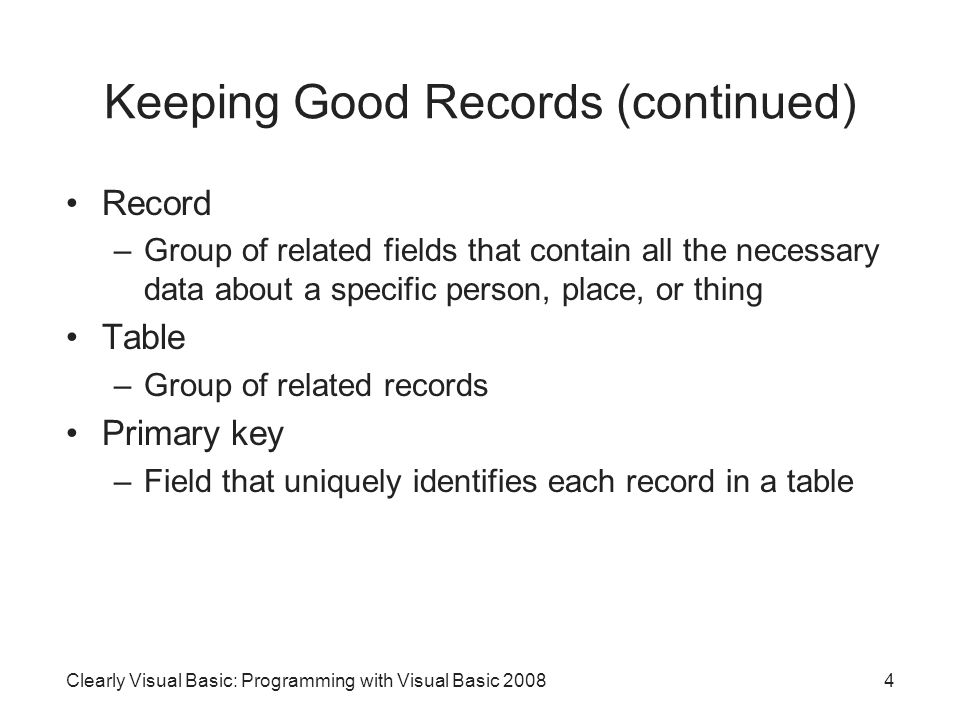 Keeping Good Records (continued)

• Record
– Group of related fields that contain all the necessary data about a specific person, place, or thing
• Table
– Group of related records
• Primary key
– Field that uniquely identifies each record in a table

Clearly Visual Basic: Programming with Visual Basic 2008

4